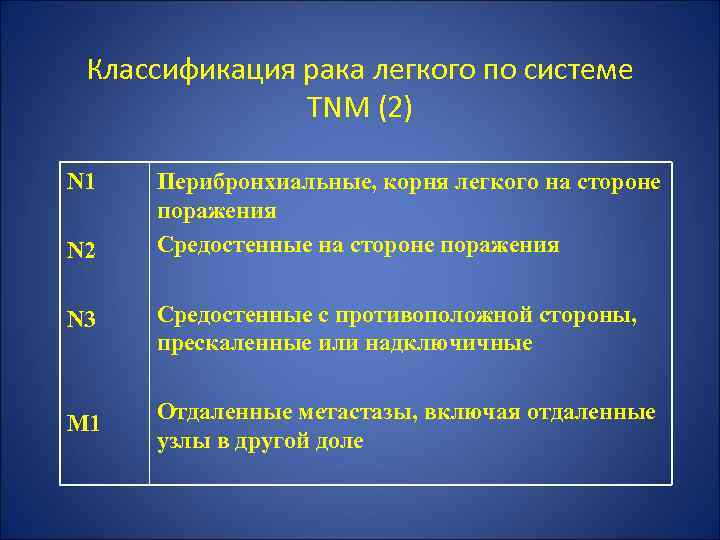 Классификация рака легкого по системе TNM (2)

| | |
|---|---|
| N1 | Перибронхиальные, корня легкого на стороне поражения |
| N2 | Средостенные на стороне поражения |
| N3 | Средостенные с противоположной стороны, прескаленные или надключичные |
| M1 | Отдаленные метастазы, включая отдаленные узлы в другой доле |